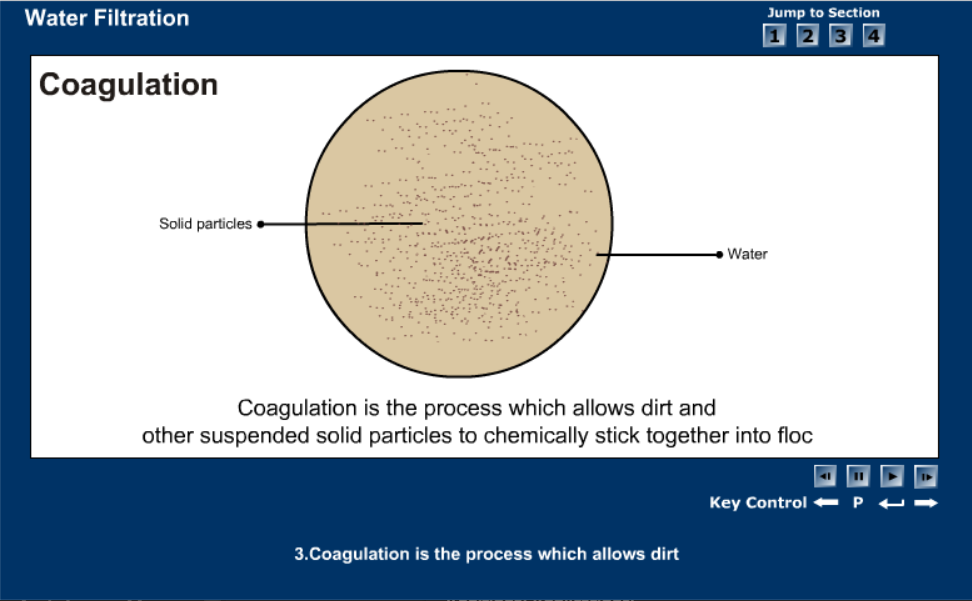 Water Filtration

Jump to Section
1 2 3 4

Coagulation

Solid particles

Water

Coagulation is the process which allows dirt and other suspended solid particles to chemically stick together into floc

Key Control P

3.Coagulation is the process which allows dirt